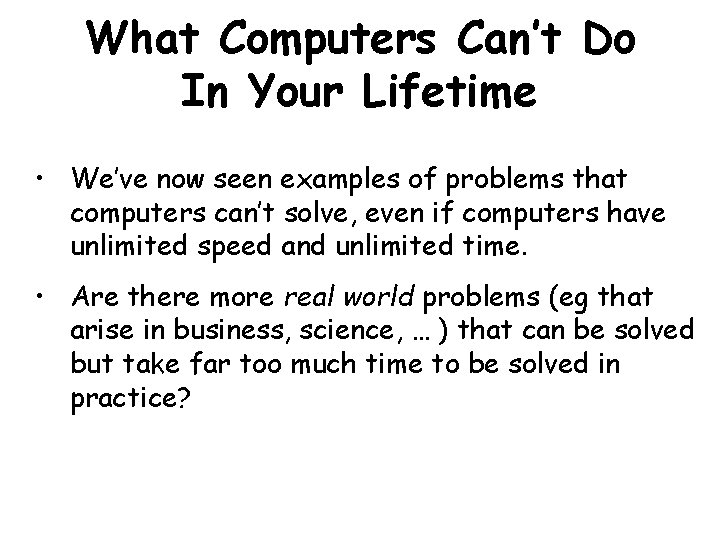 What Computers Can't Do In Your Lifetime

• We've now seen examples of problems that computers can't solve, even if computers have unlimited speed and unlimited time.

• Are there more real world problems (eg that arise in business, science, … ) that can be solved but take far too much time to be solved in practice?